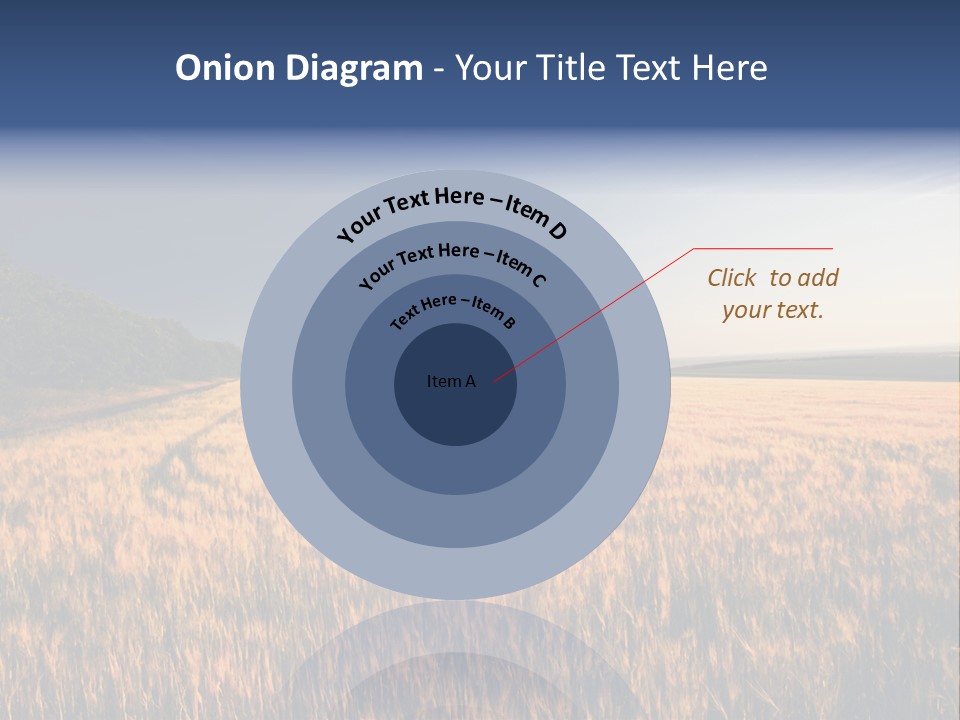 Onion Diagram - Your Title Text Here

Your Text Here – Item D

Your Text Here – Item C

Text Here – Item B

Item A

Click to add your text.